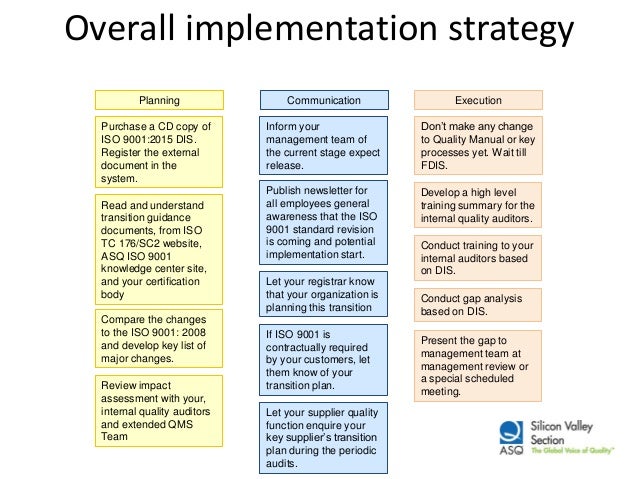 Overall implementation strategy

Planning

Purchase a CD copy of ISO 9001:2015 DIS. Register the external document in the system.

Read and understand transition guidance documents, from ISO TC 176/SC2 website, ASQ ISO 9001 knowledge center site, and your certification body

Compare the changes to the ISO 9001: 2008 and develop key list of major changes.

Review impact assessment with your, internal quality auditors and extended QMS Team

Communication

Inform your management team of the current stage expect release.

Publish newsletter for all employees general awareness that the ISO 9001 standard revision is coming and potential implementation start.

Let your registrar know that your organization is planning this transition

If ISO 9001 is contractually required by your customers, let them know of your transition plan.

Let your supplier quality function enquire your key supplier's transition plan during the periodic audits.

Execution

Don't make any change to Quality Manual or key processes yet. Wait till FDIS.

Develop a high level training summary for the internal quality auditors.

Conduct training to your internal auditors based on DIS.

Conduct gap analysis based on DIS.

Present the gap to management team at management review or a special scheduled meeting.

ASQ Silicon Valley Section The Global Voice of Quality™